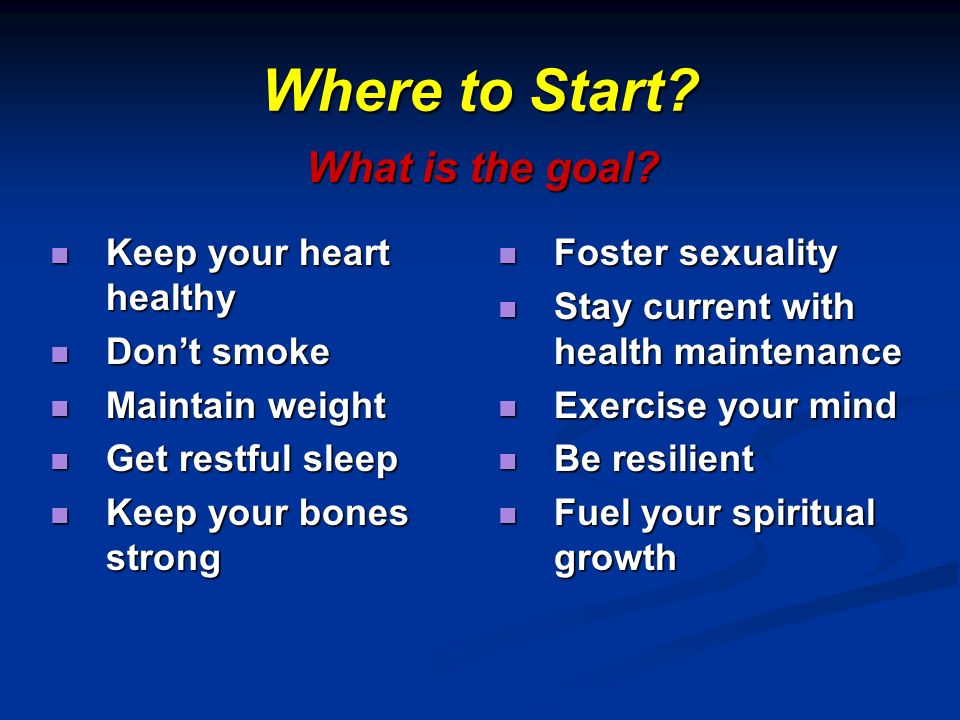 Where to Start?

What is the goal?

- Keep your heart healthy
- Don’t smoke
- Maintain weight
- Get restful sleep
- Keep your bones strong

- Foster sexuality
- Stay current with health maintenance
- Exercise your mind
- Be resilient
- Fuel your spiritual growth